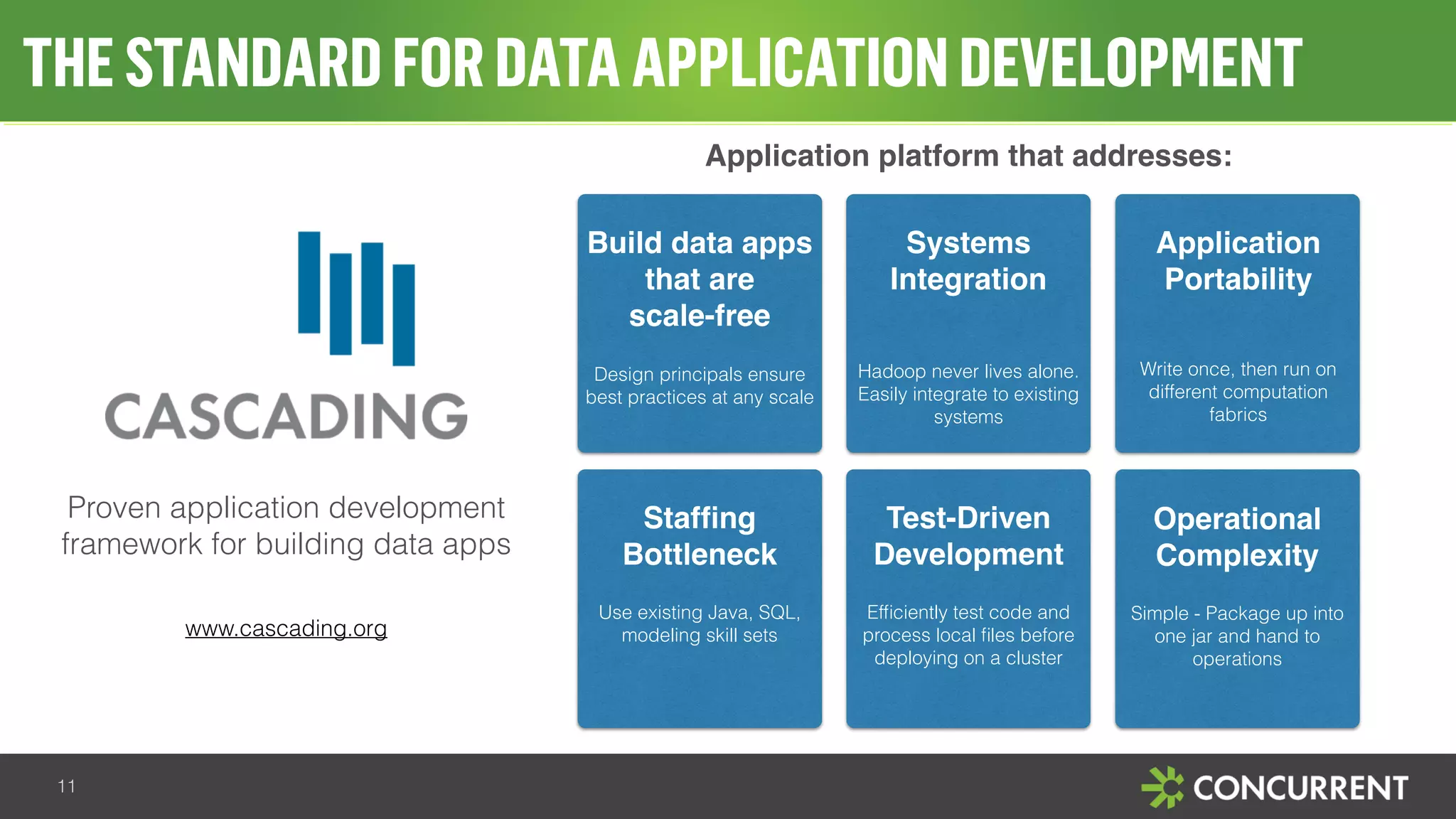 THE STANDARD FOR DATA APPLICATION DEVELOPMENT

CASCADING

Proven application development framework for building data apps

www.cascading.org

Application platform that addresses:

Build data apps that are scale-free

Design principals ensure best practices at any scale

Systems Integration

Hadoop never lives alone. Easily integrate to existing systems

Application Portability

Write once, then run on different computation fabrics

Staffing Bottleneck

Use existing Java, SQL, modeling skill sets

Test-Driven Development

Efficiently test code and process local files before deploying on a cluster

Operational Complexity

Simple - Package up into one jar and hand to operations

11

CONCURRENT